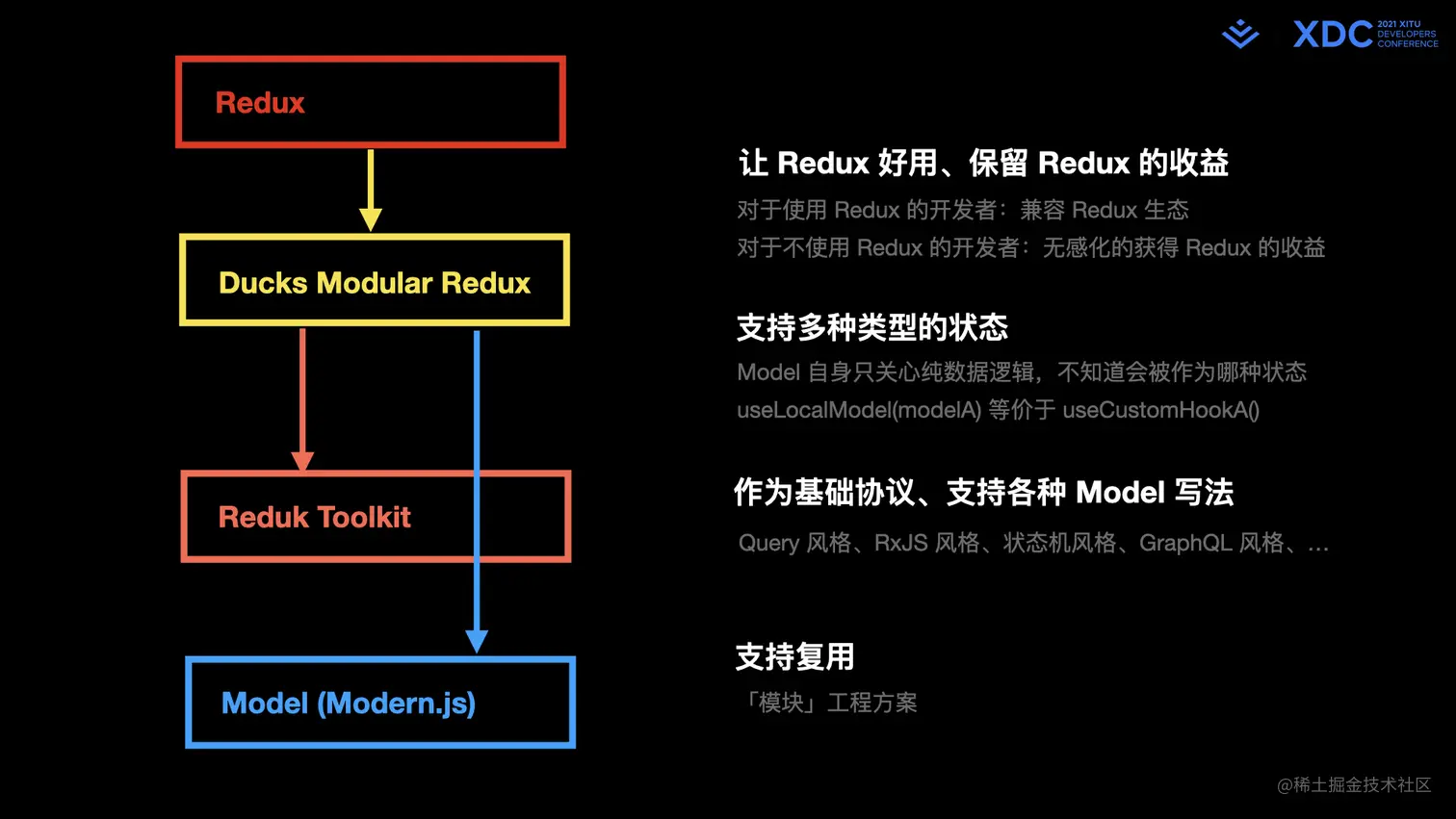 XDC 2021 XITU DEVELOPERS CONFERENCE

Redux

Ducks Modular Redux

Reduk Toolkit

Model (Modern.js)

让 Redux 好用、保留 Redux 的收益

对于使用 Redux 的开发者：兼容 Redux 生态
对于不使用 Redux 的开发者：无感化的获得 Redux 的收益

支持多种类型的状态

Model 自身只关心纯数据逻辑，不知道会被作为哪种状态
useLocalModel(modelA) 等价于 useCustomHookA()

作为基础协议、支持各种 Model 写法

Query 风格、RxJS 风格、状态机风格、GraphQL 风格、...

支持复用

「模块」工程方案

@稀土掘金技术社区